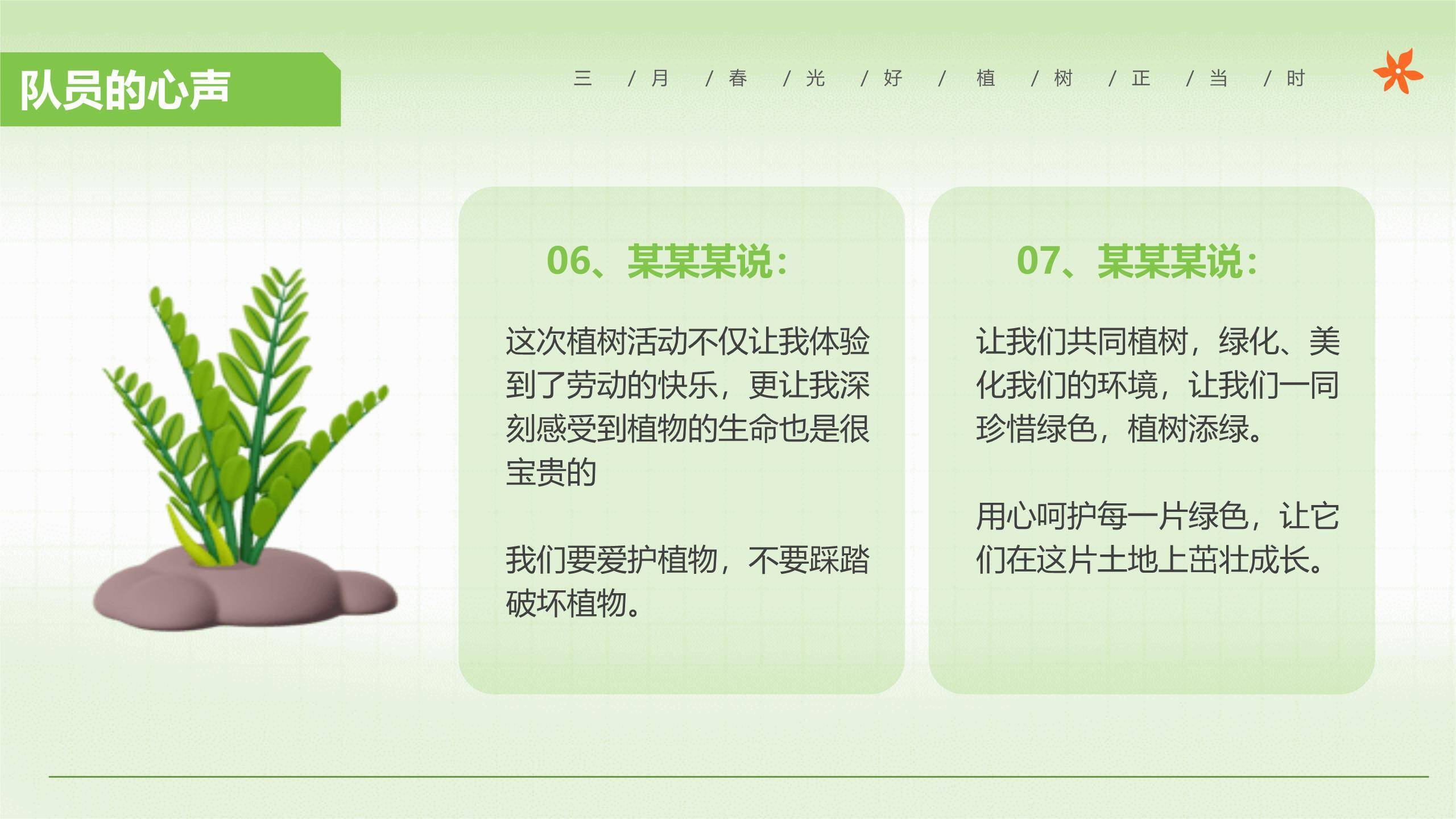 队员的心声

三 / 月 / 春 / 光 / 好 / 植 / 树 / 正 / 当 / 时

06、某某某说：

这次植树活动不仅让我体验到了劳动的快乐，更让我深刻感受到植物的生命也是很宝贵的

我们要爱护植物，不要踩踏破坏植物。

07、某某某说：

让我们共同植树，绿化、美化我们的环境，让我们一同珍惜绿色，植树添绿。

用心呵护每一片绿色，让它们在这片土地上茁壮成长。